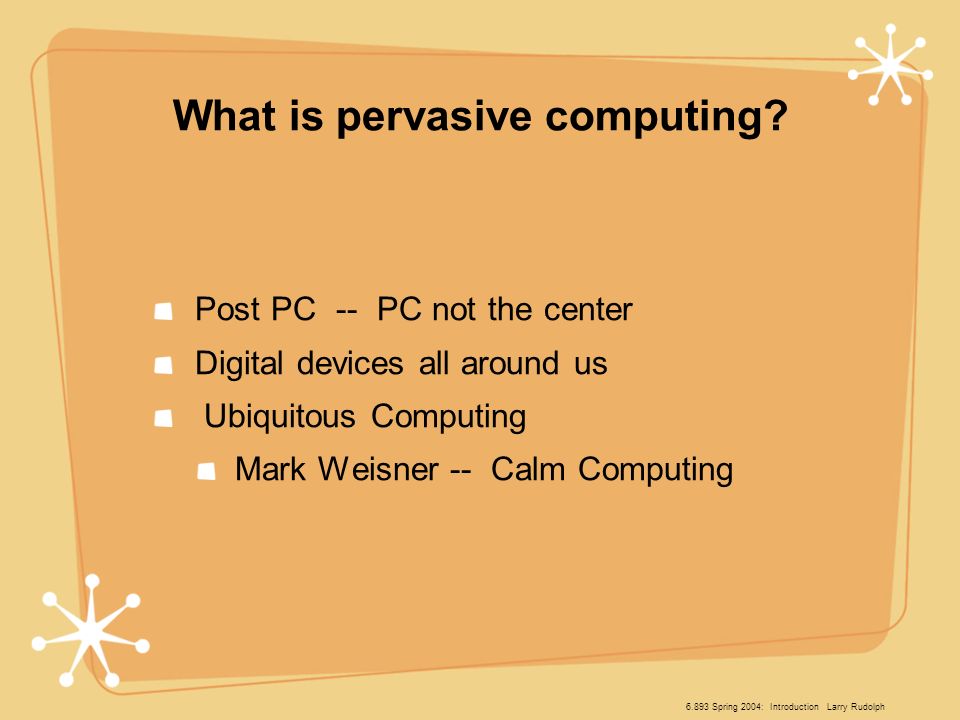 What is pervasive computing?

Post PC -- PC not the center

Digital devices all around us

Ubiquitous Computing

Mark Weisner -- Calm Computing

6.893 Spring 2004: Introduction Larry Rudolph